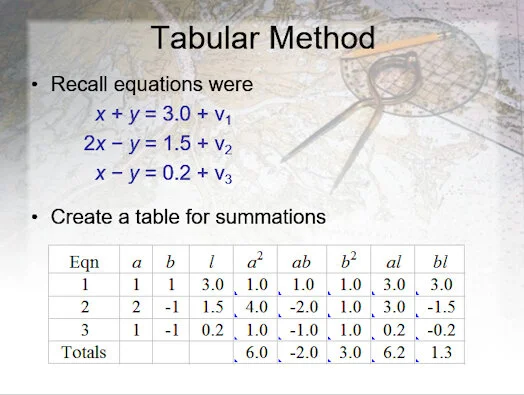 Tabular Method

• Recall equations were

$x + y = 3.0 + v_1$

$2x - y = 1.5 + v_2$

$x - y = 0.2 + v_3$

• Create a table for summations

| Eqn | $a$ | $b$ | $l$ | $a^2$ | $ab$ | $b^2$ | $al$ | $bl$ |
|---|---|---|---|---|---|---|---|---|
| 1 | 1 | 1 | 3.0 | 1.0 | 1.0 | 1.0 | 3.0 | 3.0 |
| 2 | 2 | -1 | 1.5 | 4.0 | -2.0 | 1.0 | 3.0 | -1.5 |
| 3 | 1 | -1 | 0.2 | 1.0 | -1.0 | 1.0 | 0.2 | -0.2 |
| Totals | | | | 6.0 | -2.0 | 3.0 | 6.2 | 1.3 |